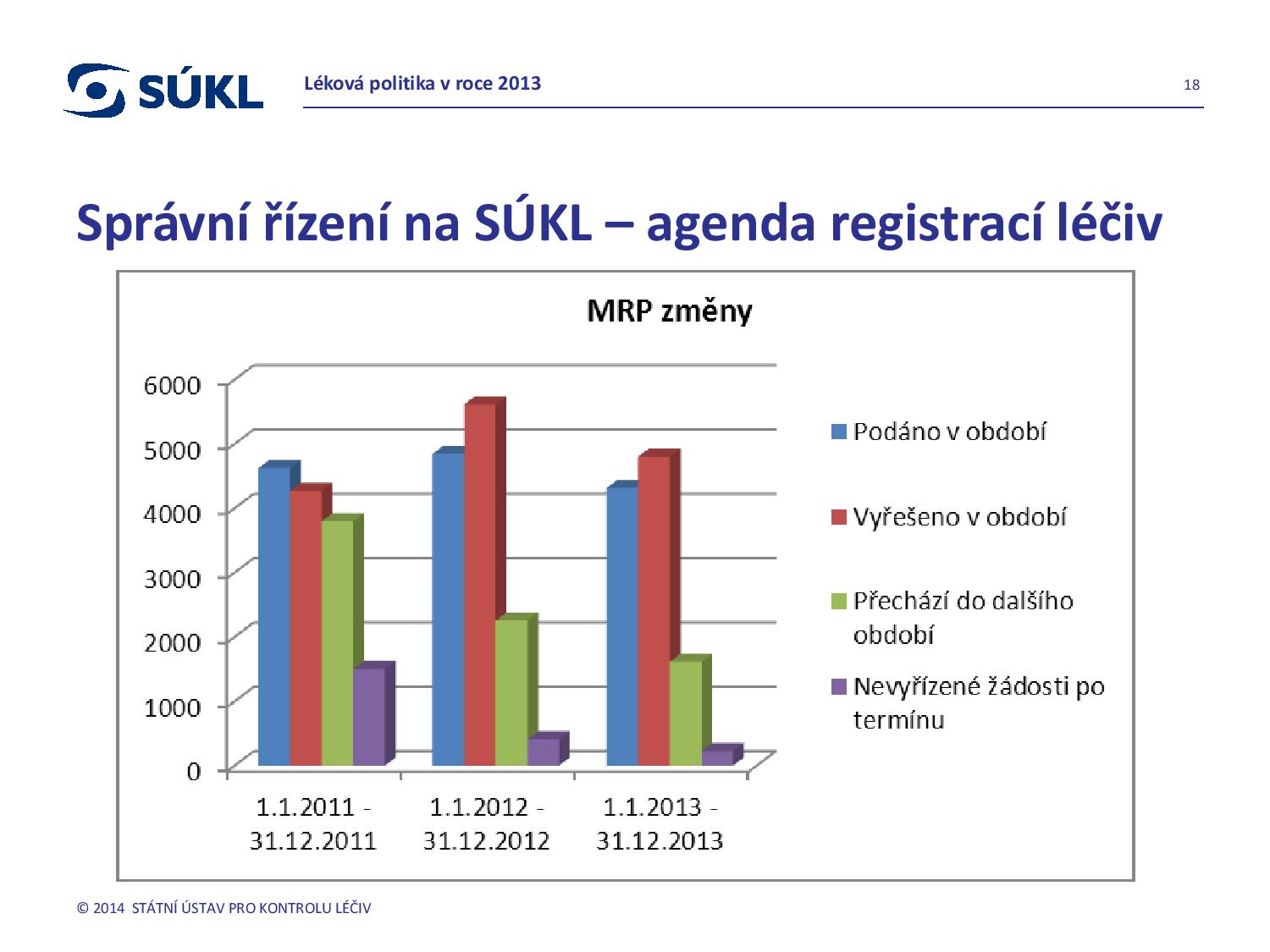 SÚKL

Léková politika v roce 2013

18

Správní řízení na SÚKL – agenda registrací léčiv

MRP změny

6000
5000
4000
3000
2000
1000
0

1.1.2011 - 31.12.2011
1.1.2012 - 31.12.2012
1.1.2013 - 31.12.2013

Podáno v období
Vyřešeno v období
Přechází do dalšího období
Nevyřízené žádosti po termínu

© 2014 STÁTNÍ ÚSTAV PRO KONTROLU LÉČIV